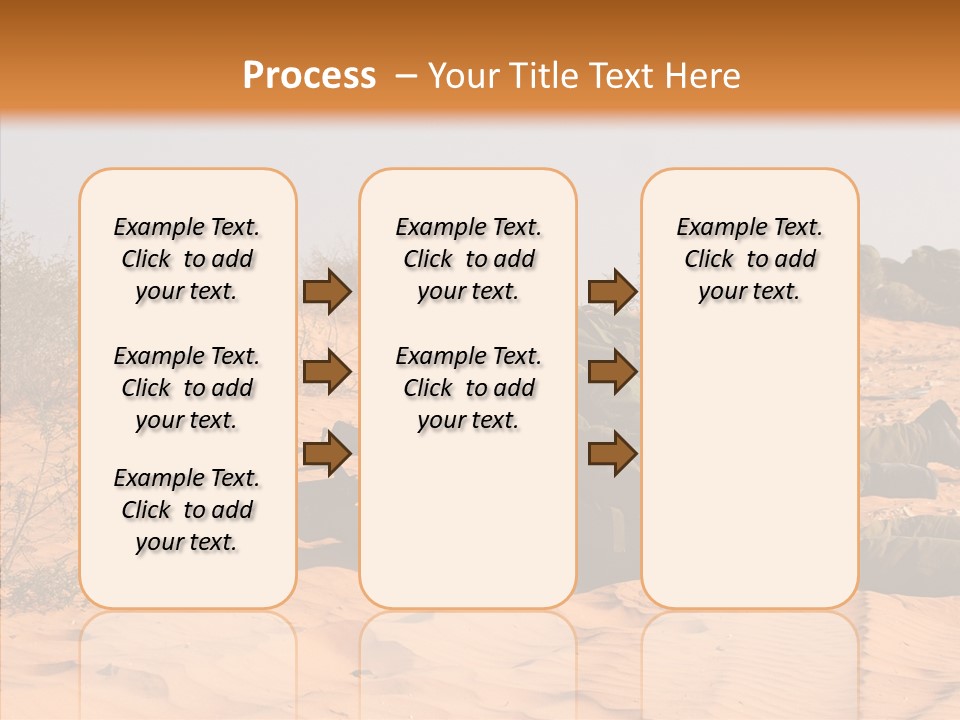 Process – Your Title Text Here

Example Text. Click to add your text.

Example Text. Click to add your text.

Example Text. Click to add your text.

Example Text. Click to add your text.

Example Text. Click to add your text.

Example Text. Click to add your text.